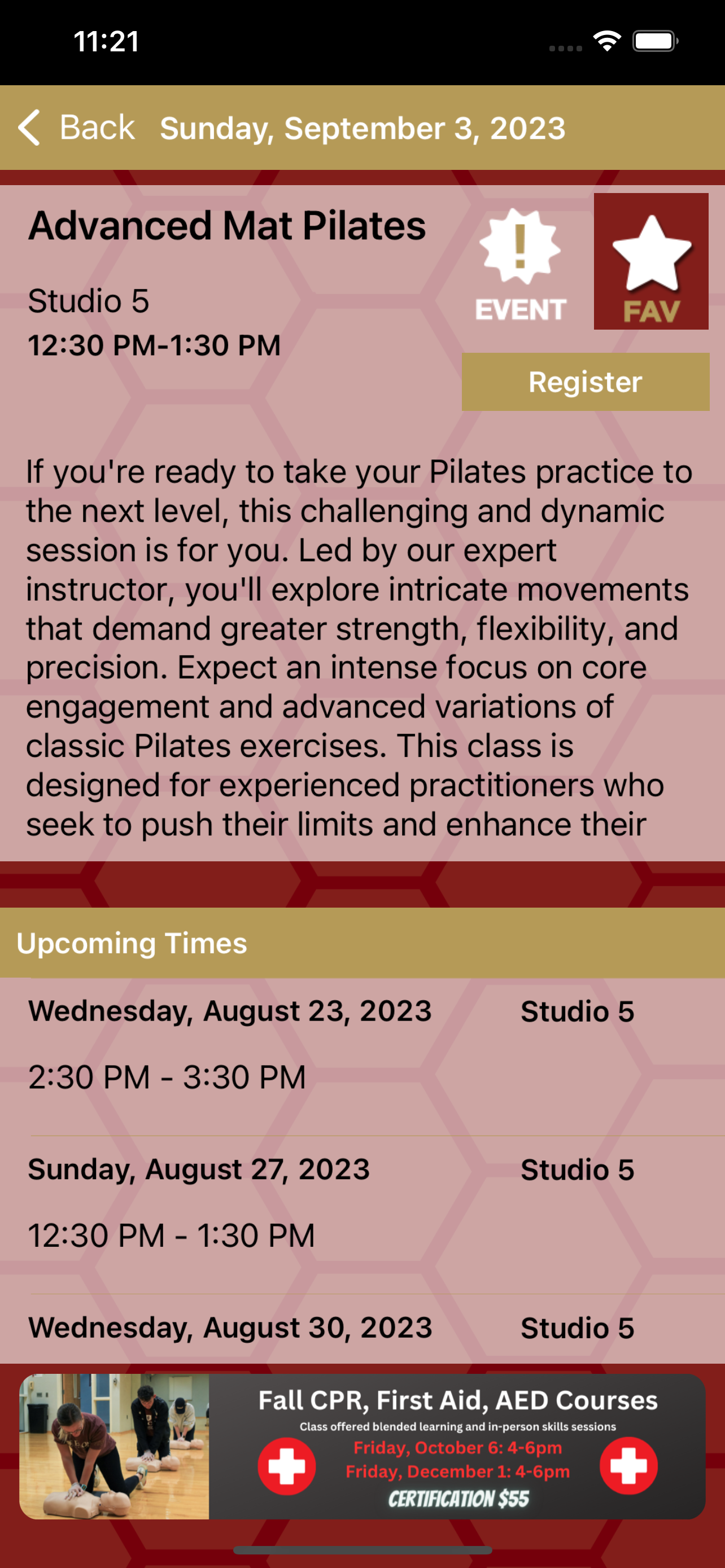 11:21

Back Sunday, September 3, 2023

Advanced Mat Pilates

Studio 5
12:30 PM-1:30 PM

EVENT

FAV

Register

If you're ready to take your Pilates practice to the next level, this challenging and dynamic session is for you. Led by our expert instructor, you'll explore intricate movements that demand greater strength, flexibility, and precision. Expect an intense focus on core engagement and advanced variations of classic Pilates exercises. This class is designed for experienced practitioners who seek to push their limits and enhance their

Upcoming Times

Wednesday, August 23, 2023 Studio 5
2:30 PM - 3:30 PM

Sunday, August 27, 2023 Studio 5
12:30 PM - 1:30 PM

Wednesday, August 30, 2023 Studio 5

Fall CPR, First Aid, AED Courses
Class offered blended learning and in-person skills sessions
Friday, October 6: 4-6pm
Friday, December 1: 4-6pm
CERTIFICATION $55